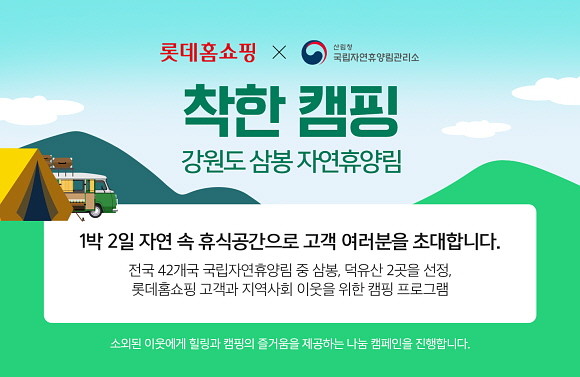 롯데홈쇼핑 × 산림청 국립자연휴양림관리소

착한 캠핑

강원도 삼봉 자연휴양림

1박 2일 자연 속 휴식공간으로 고객 여러분을 초대합니다.

전국 42개국 국립자연휴양림 중 삼봉, 덕유산 2곳을 선정, 롯데홈쇼핑 고객과 지역사회 이웃을 위한 캠핑 프로그램

소외된 이웃에게 힐링과 캠핑의 즐거움을 제공하는 나눔 캠페인을 진행합니다.